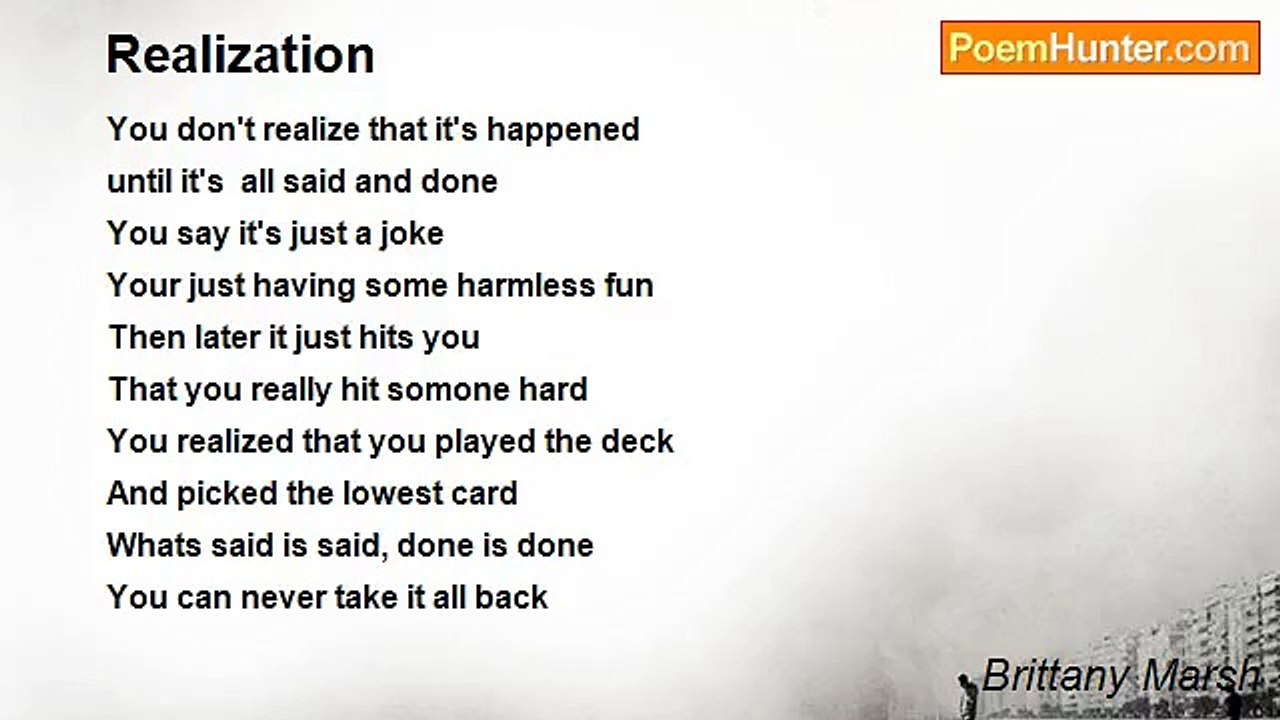 Realization

PoemHunter.com

You don't realize that it's happened
until it's all said and done
You say it's just a joke
Your just having some harmless fun
Then later it just hits you
That you really hit somone hard
You realized that you played the deck
And picked the lowest card
Whats said is said, done is done
You can never take it all back

Brittany Marsh